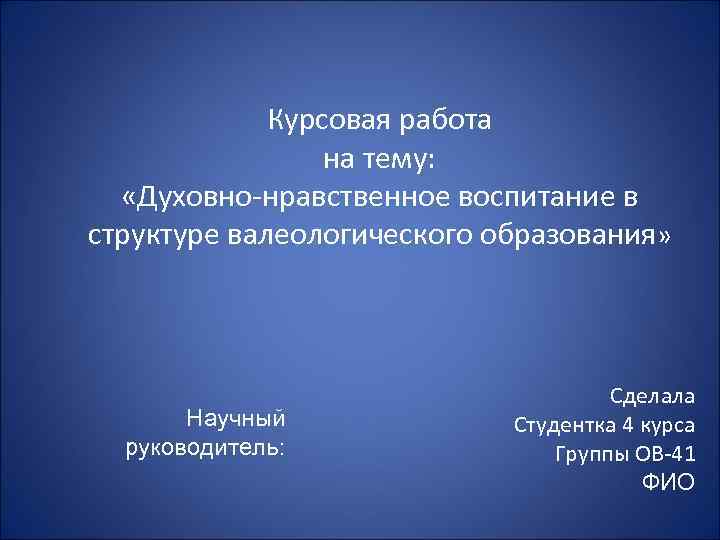 Курсовая работа
на тему:
«Духовно-нравственное воспитание в структуре валеологического образования»

Научный руководитель:

Сделала
Студентка 4 курса
Группы ОВ-41
ФИО